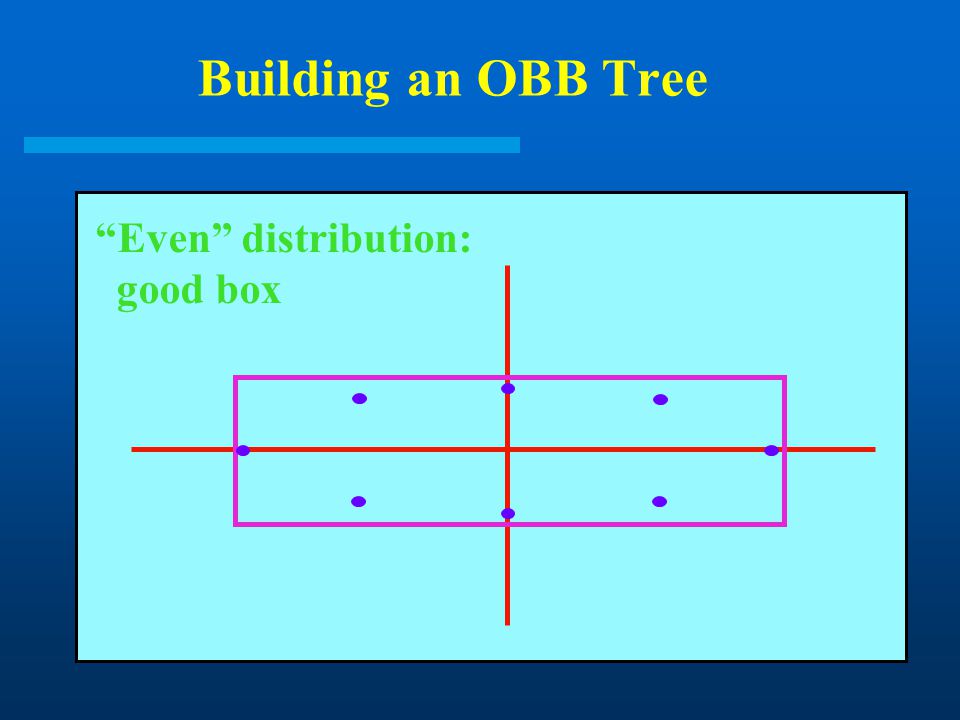 Building an OBB Tree

“Even” distribution:
good box